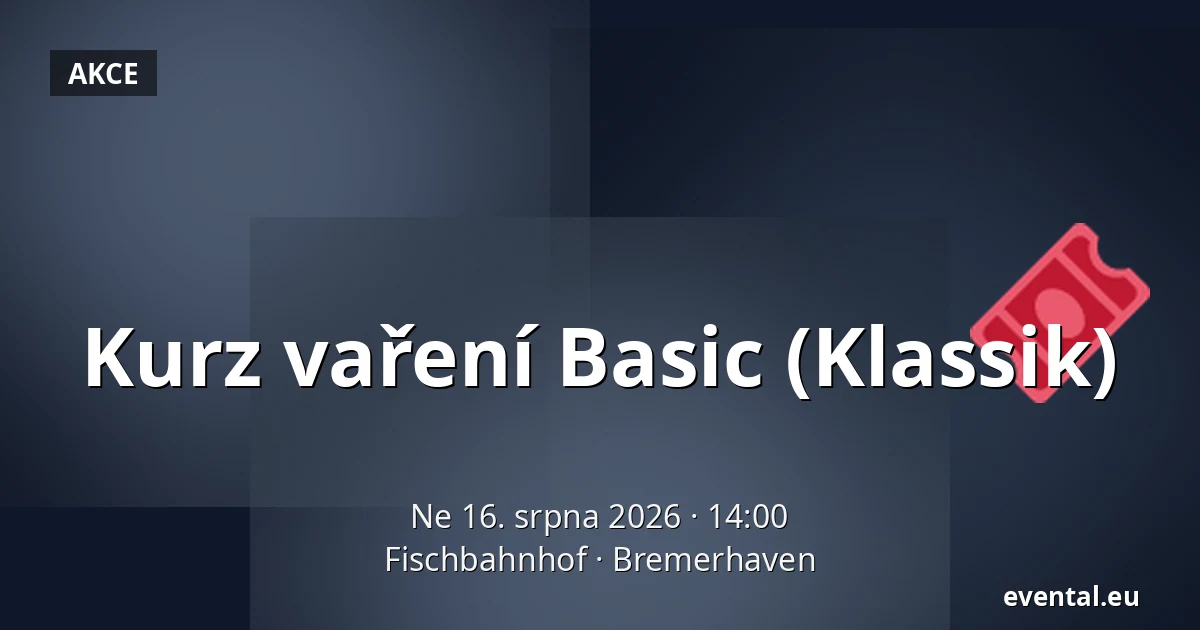 AKCE

Kurz vaření Basic (Klassik)

Ne 16. srpna 2026 · 14:00
Fischbahnhof · Bremerhaven

evental.eu